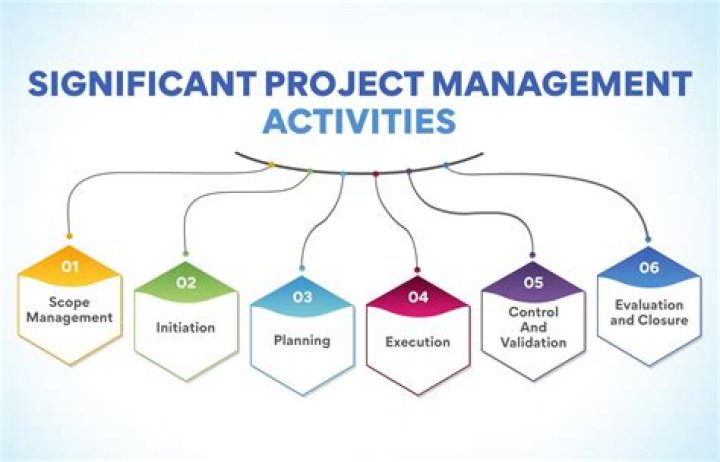 SIGNIFICANT PROJECT MANAGEMENT ACTIVITIES

01
Scope Management

02
Initiation

03
Planning

04
Execution

05
Control And Validation

06
Evaluation and Closure